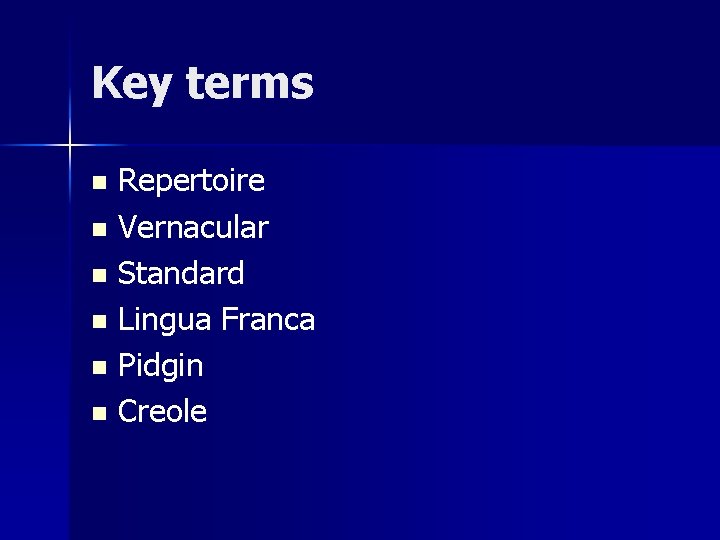 Key terms

- Repertoire
- Vernacular
- Standard
- Lingua Franca
- Pidgin
- Creole